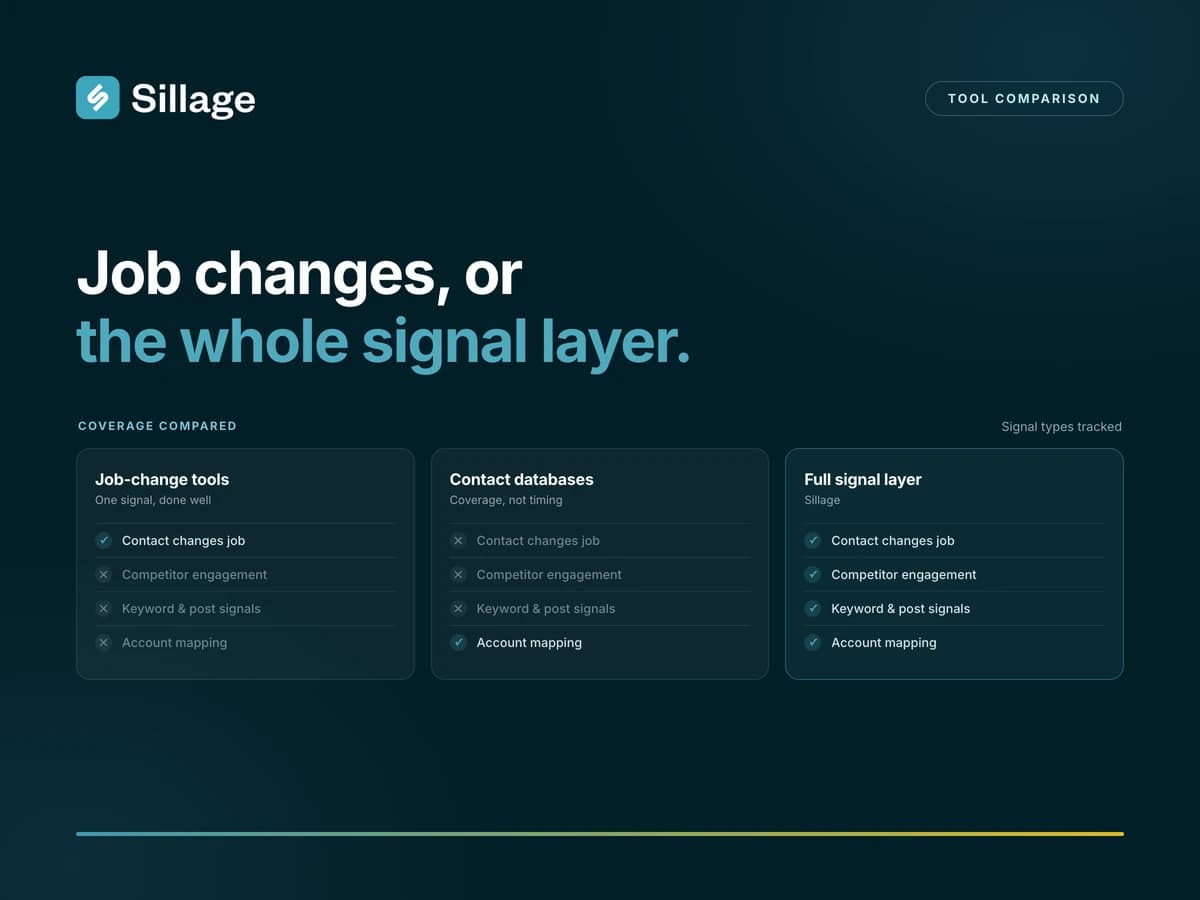 Sillage

TOOL COMPARISON

Job changes, or
the whole signal layer.

COVERAGE COMPARED

Signal types tracked

Job-change tools
One signal, done well

✓ Contact changes job
✕ Competitor engagement
✕ Keyword & post signals
✕ Account mapping

Contact databases
Coverage, not timing

✕ Contact changes job
✕ Competitor engagement
✕ Keyword & post signals
✓ Account mapping

Full signal layer
Sillage

✓ Contact changes job
✓ Competitor engagement
✓ Keyword & post signals
✓ Account mapping